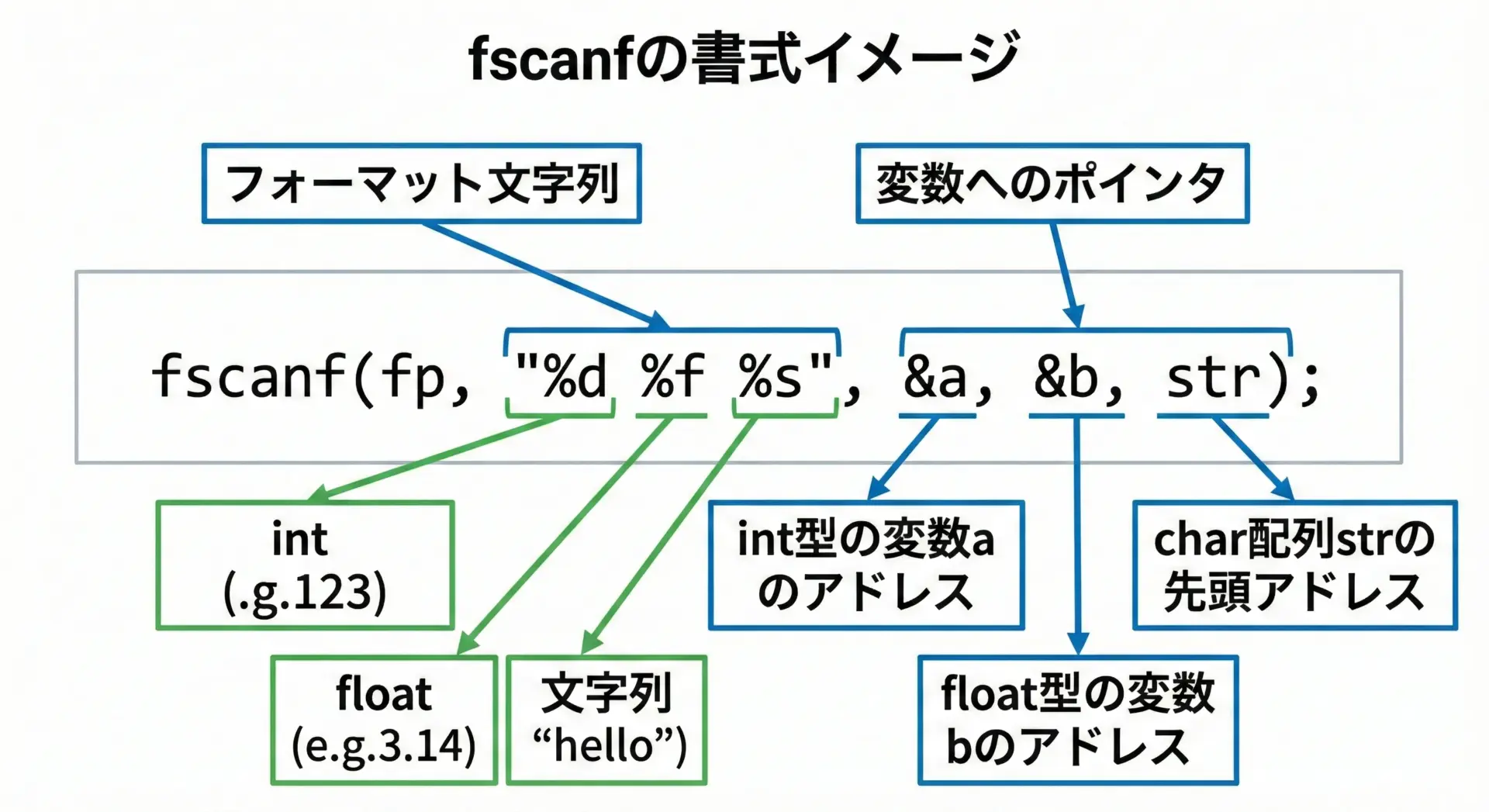 fscanfの書式イメージ

フォーマット文字列

変数へのポインタ

fscanf(fp, "%d %f %s", &a, &b, str);

int
(.g.123)

float
(e.g.3.14)

文字列
“hello”)

int型の変数a
のアドレス

float型の変数
bのアドレス

char配列strの
先頭アドレス